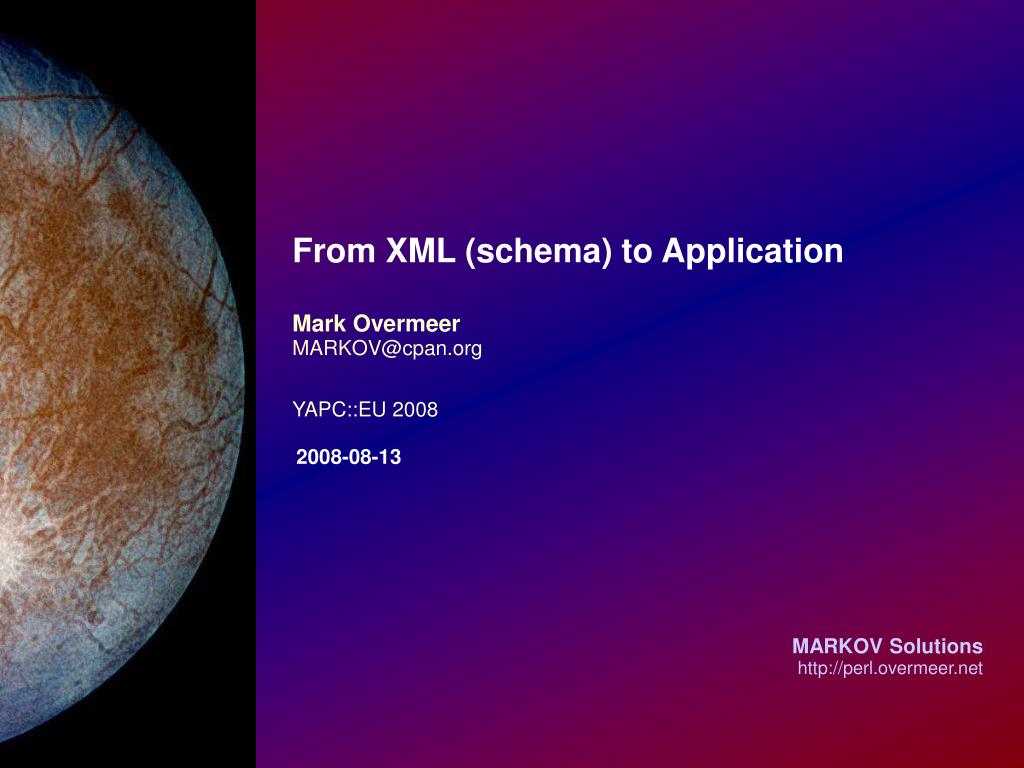 From XML (schema) to Application

Mark Overmeer
MARKOV@cpan.org

YAPC::EU 2008

2008-08-13

MARKOV Solutions
http://perl.overmeer.net